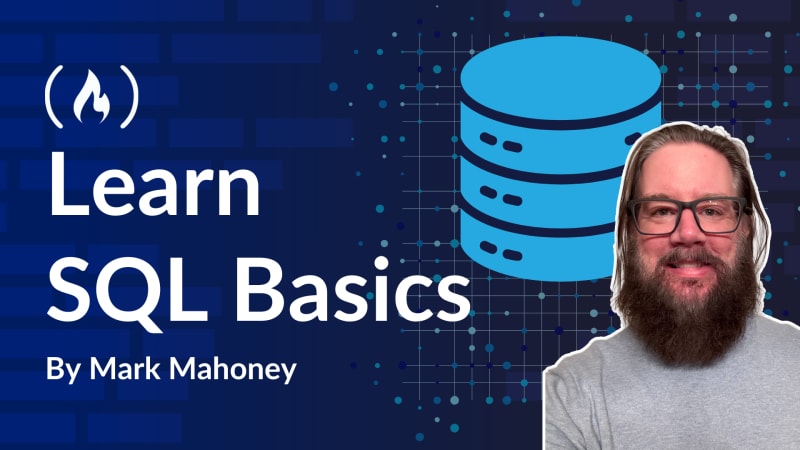 Learn SQL Basics

By Mark Mahoney